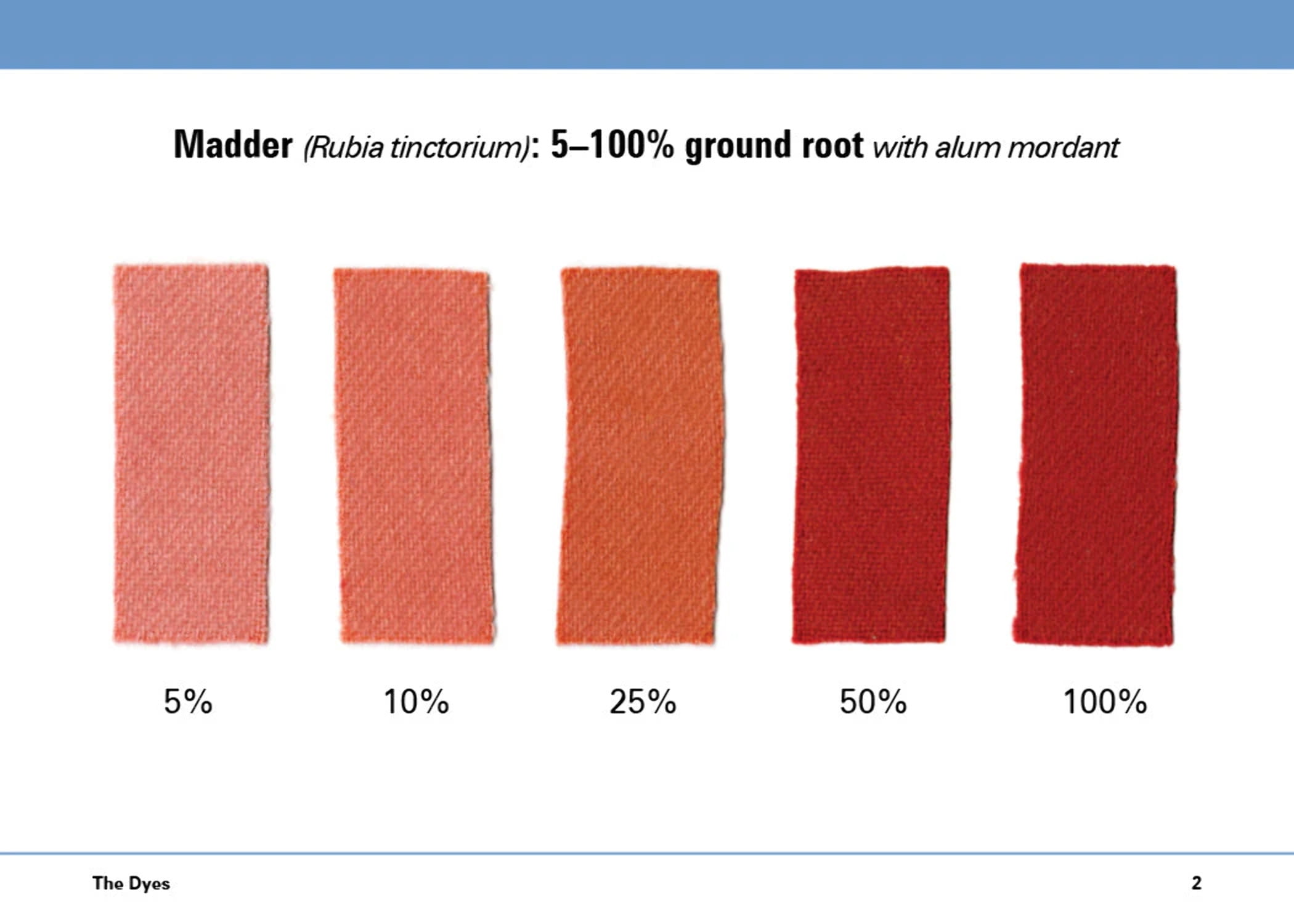 Madder (Rubia tinctorium): 5–100% ground root with alum mordant

5%

10%

25%

50%

100%

The Dyes

2